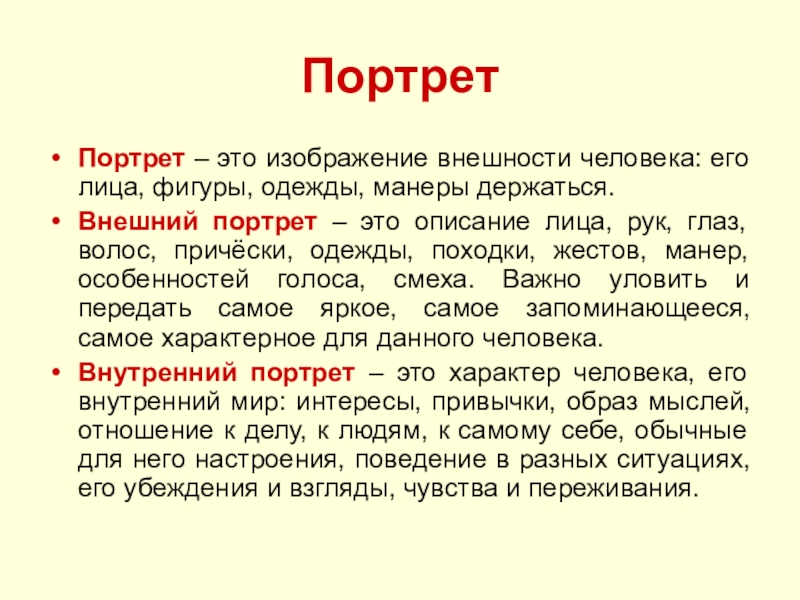 Портрет

• Портрет – это изображение внешности человека: его лица, фигуры, одежды, манеры держаться.

• Внешний портрет – это описание лица, рук, глаз, волос, причёски, одежды, походки, жестов, манер, особенностей голоса, смеха. Важно уловить и передать самое яркое, самое запоминающееся, самое характерное для данного человека.

• Внутренний портрет – это характер человека, его внутренний мир: интересы, привычки, образ мыслей, отношение к делу, к людям, к самому себе, обычные для него настроения, поведение в разных ситуациях, его убеждения и взгляды, чувства и переживания.